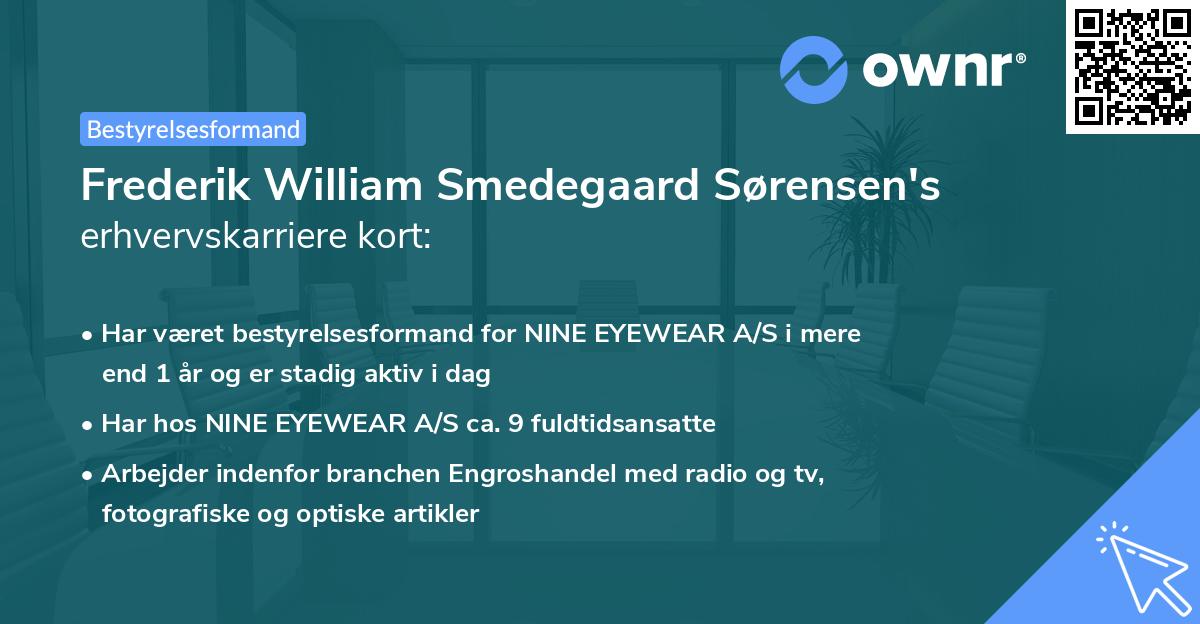 ownr®

Bestyrelsesformand

Frederik William Smedegaard Sørensen's erhvervskarriere kort:

• Har været bestyrelsesformand for NINE EYEWEAR A/S i mere end 1 år og er stadig aktiv i dag

• Har hos NINE EYEWEAR A/S ca. 9 fuldtidsansatte

• Arbejder indenfor branchen Engroshandel med radio og tv, fotografiske og optiske artikler